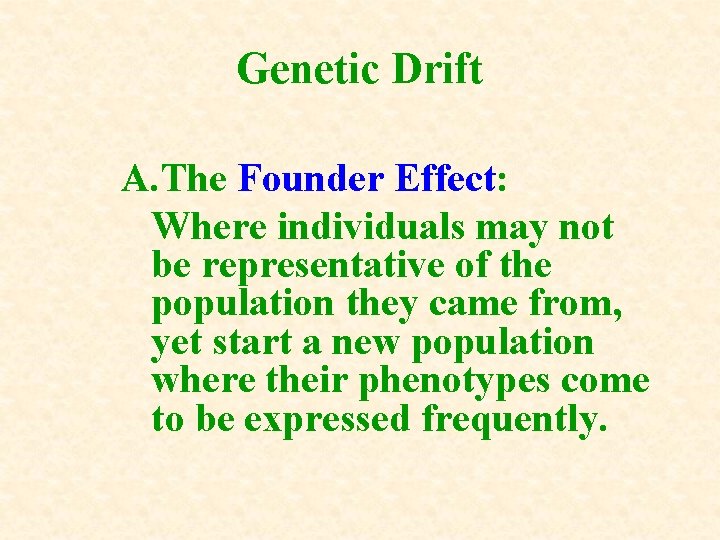 Genetic Drift

A. The Founder Effect:

Where individuals may not be representative of the population they came from, yet start a new population where their phenotypes come to be expressed frequently.